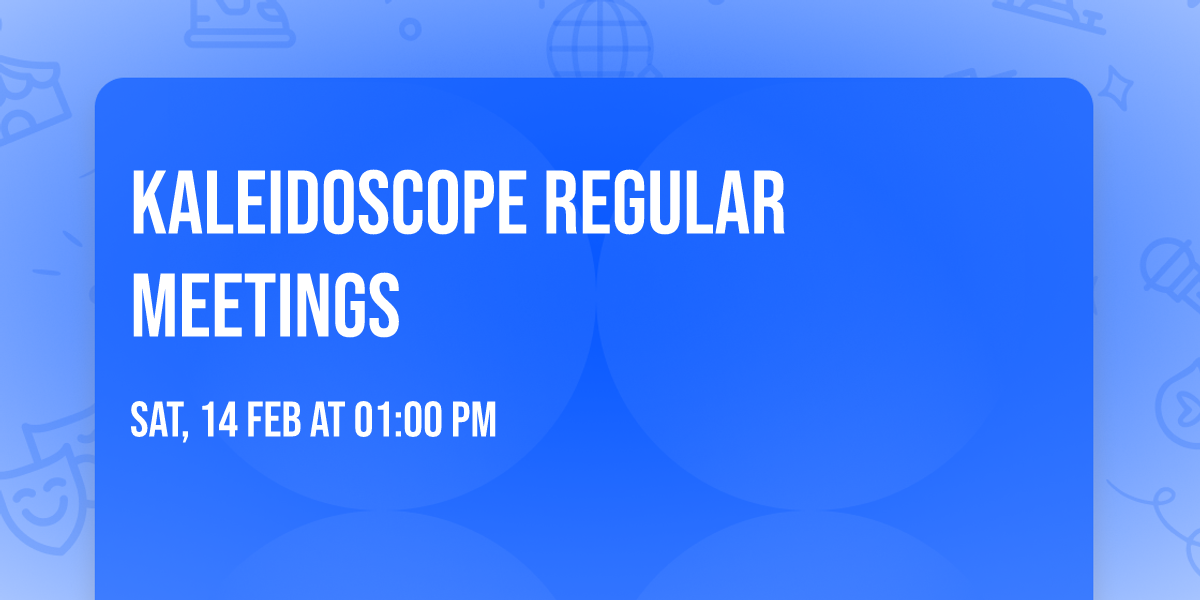 KALEIDOSCOPE REGULAR MEETINGS

SAT, 14 FEB AT 01:00 PM